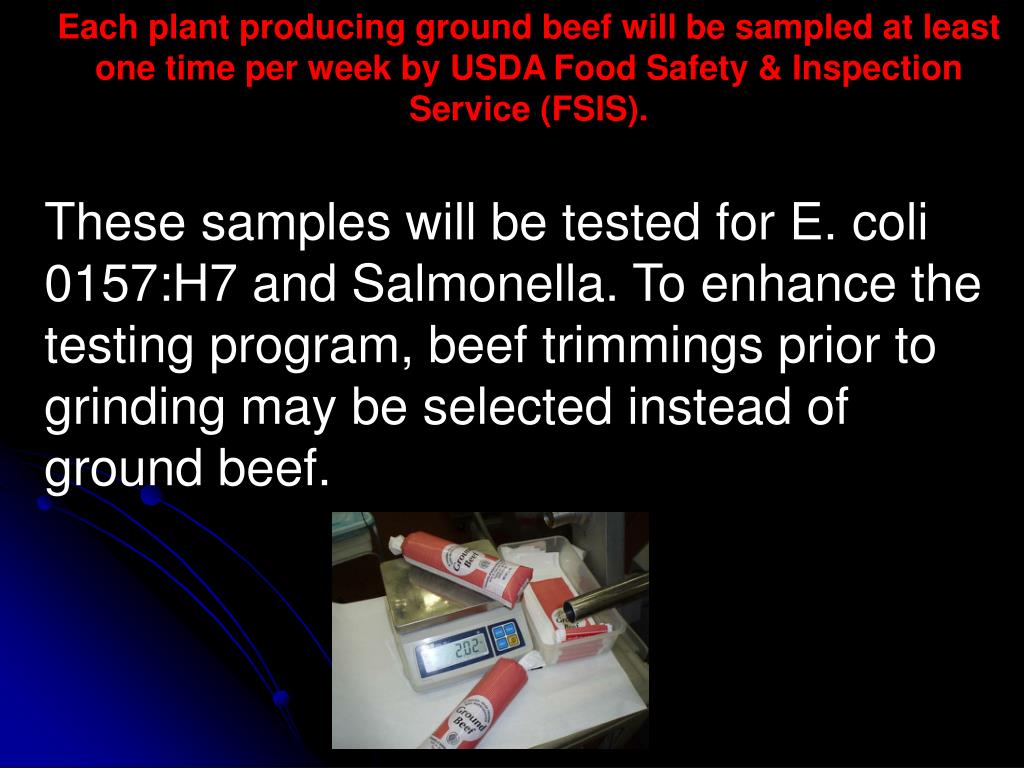 Each plant producing ground beef will be sampled at least one time per week by USDA Food Safety & Inspection Service (FSIS).

These samples will be tested for E. coli 0157:H7 and Salmonella. To enhance the testing program, beef trimmings prior to grinding may be selected instead of ground beef.

Ground Beef

2.02

Ground Beef